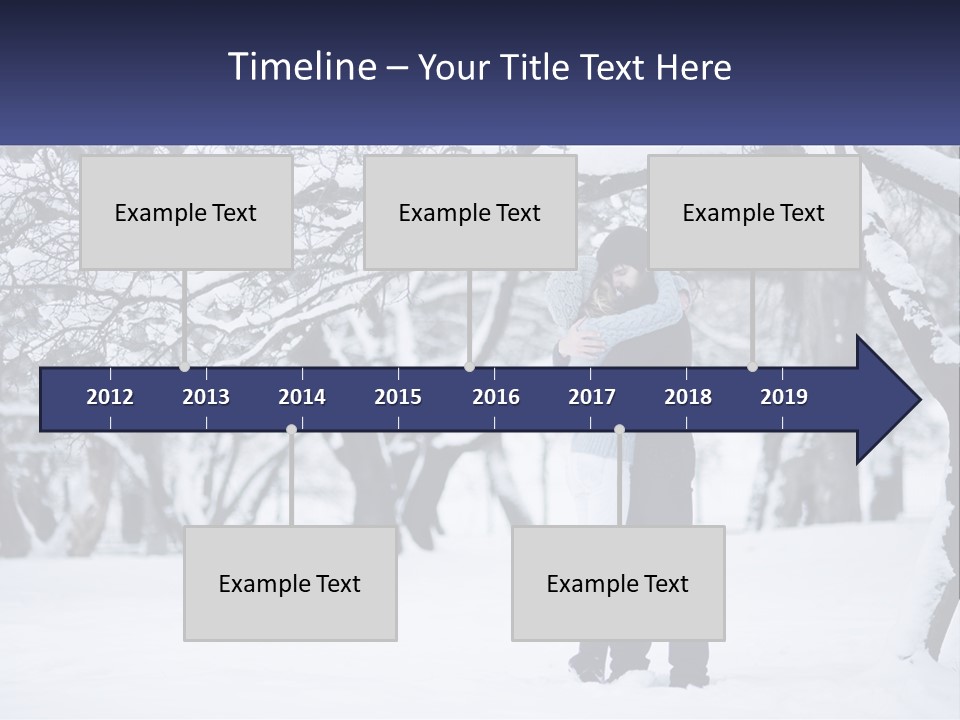 Timeline – Your Title Text Here

Example Text

Example Text

Example Text

2012 2013 2014 2015 2016 2017 2018 2019

Example Text

Example Text